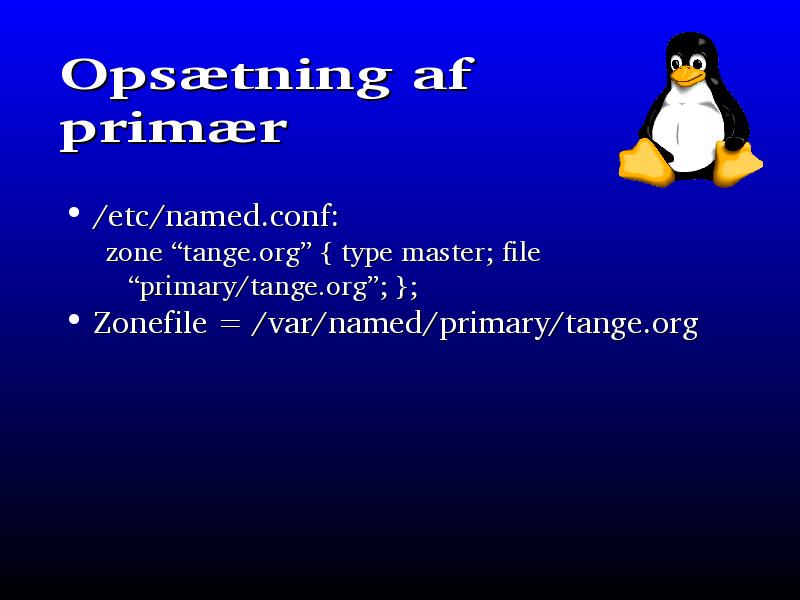 Opsætning af primær

• /etc/named.conf:
zone “tange.org” { type master; file “primary/tange.org”; };
• Zonefile = /var/named/primary/tange.org